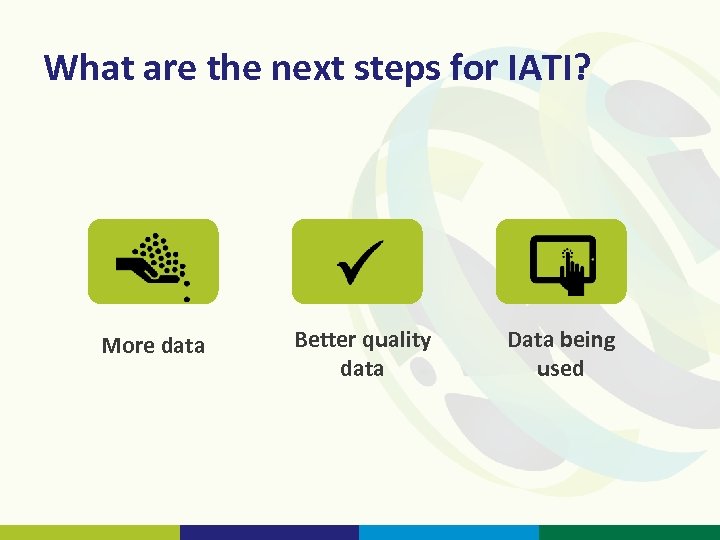 What are the next steps for IATI?

More data

Better quality data

Data being used